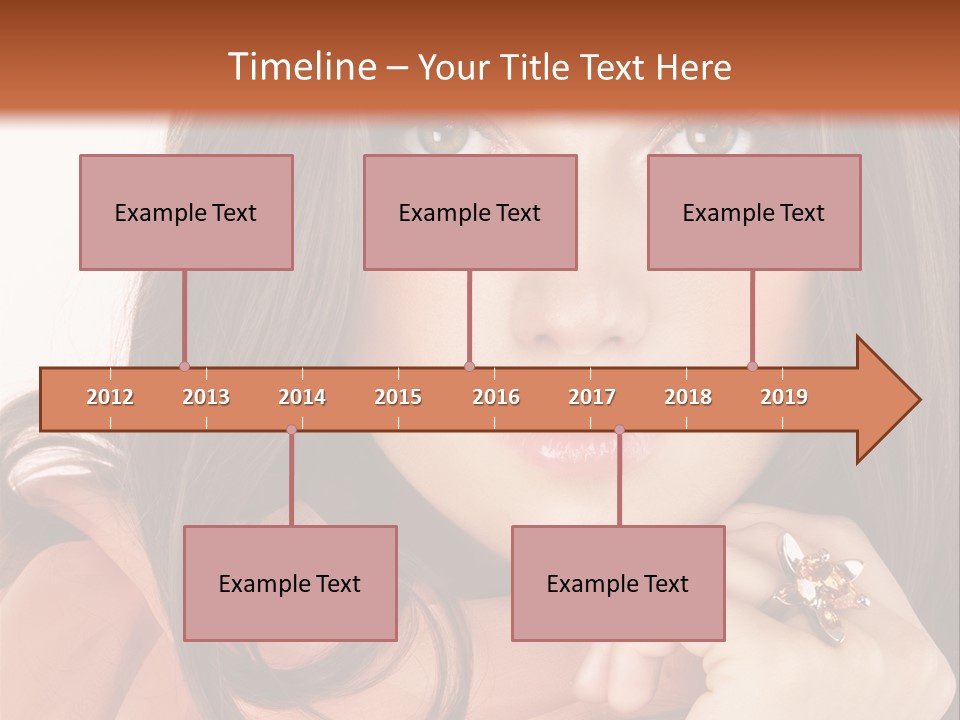 Timeline – Your Title Text Here

Example Text

Example Text

Example Text

2012 2013 2014 2015 2016 2017 2018 2019

Example Text

Example Text